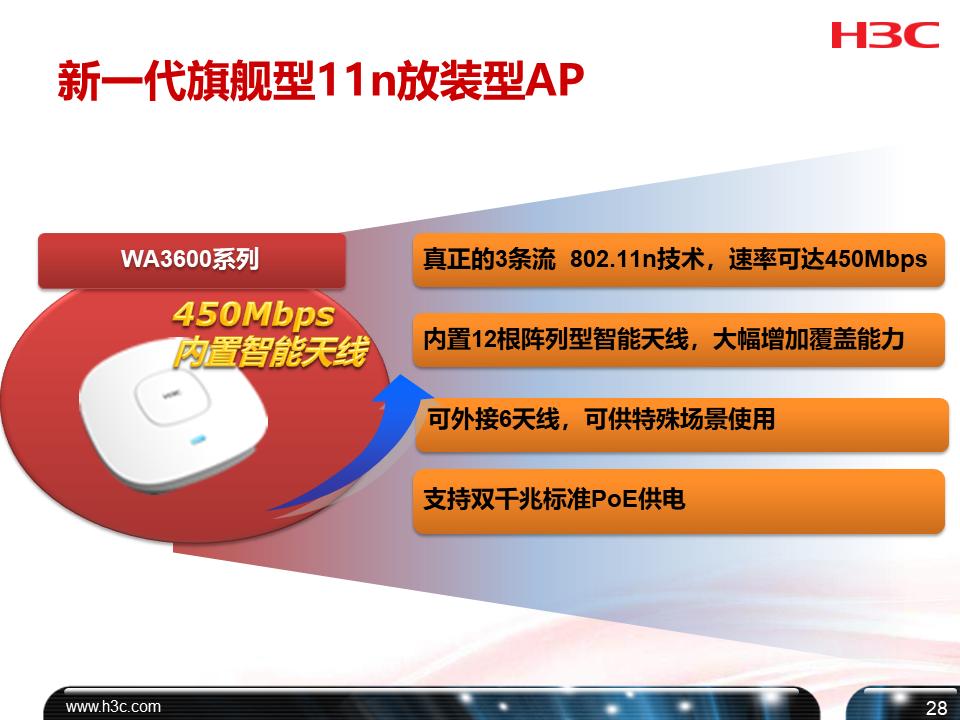 H3C

新一代旗舰型11n放装型AP

WA3600系列

450Mbps
内置智能天线

H3C

真正的3条流 802.11n技术，速率可达450Mbps

内置12根阵列型智能天线，大幅增加覆盖能力

可外接6天线，可供特殊场景使用

支持双千兆标准PoE供电

www.h3c.com

28